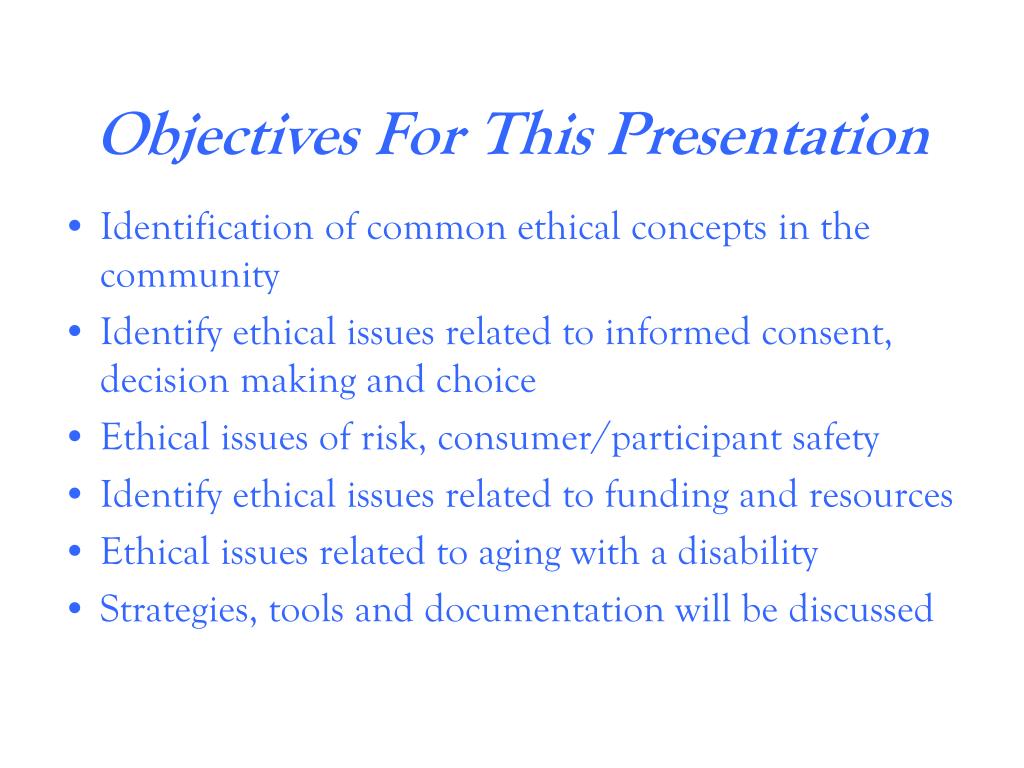 Objectives For This Presentation

• Identification of common ethical concepts in the community
• Identify ethical issues related to informed consent, decision making and choice
• Ethical issues of risk, consumer/participant safety
• Identify ethical issues related to funding and resources
• Ethical issues related to aging with a disability
• Strategies, tools and documentation will be discussed